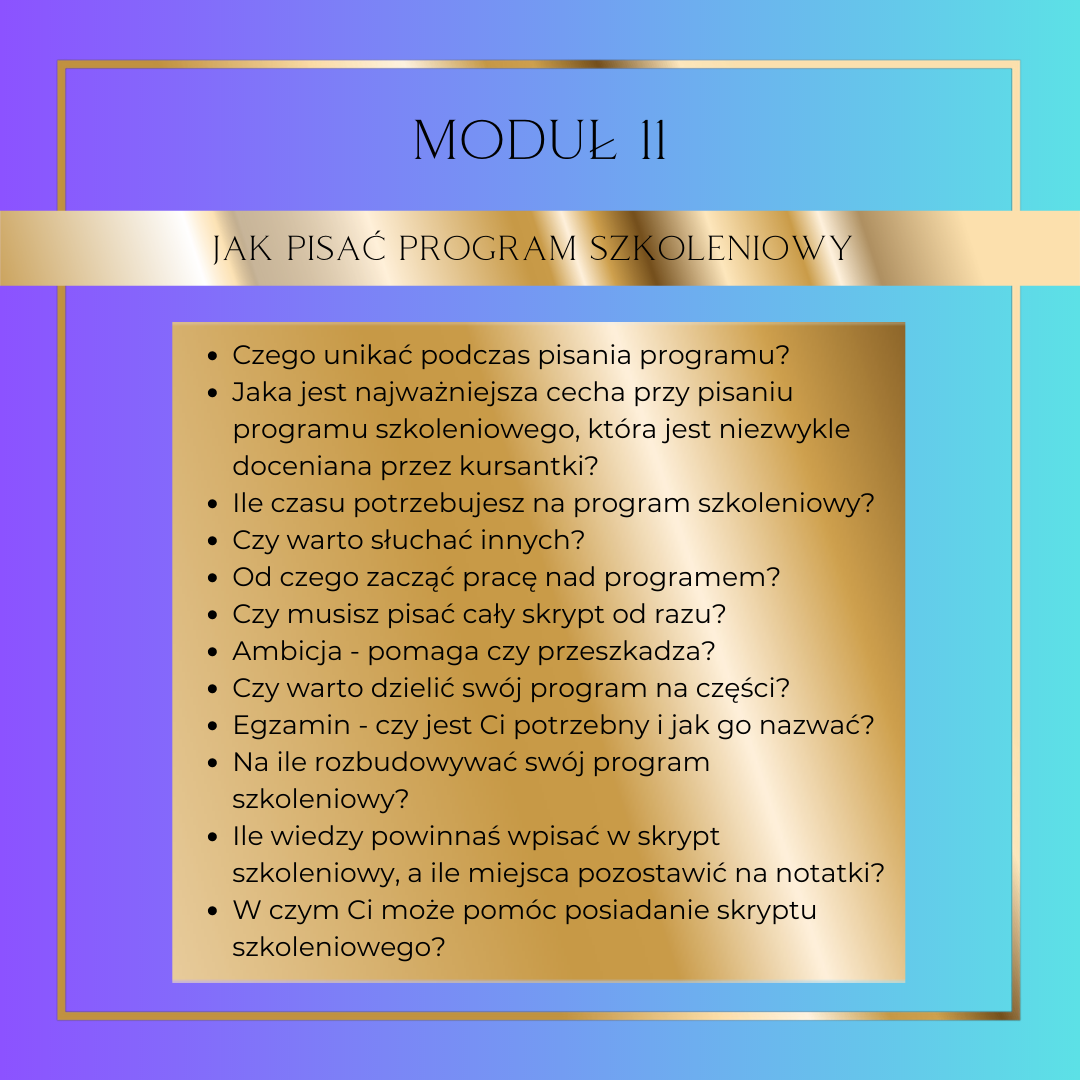 MODUŁ 11

JAK PISAĆ PROGRAM SZKOLENIOWY

- Czego unikać podczas pisania programu?
- Jaka jest najważniejsza cecha przy pisaniu programu szkoleniowego, która jest niezwykle doceniana przez kursantki?
- Ile czasu potrzebujesz na program szkoleniowy?
- Czy warto słuchać innych?
- Od czego zacząć pracę nad programem?
- Czy musisz pisać cały skrypt od razu?
- Ambicja - pomaga czy przeszkadza?
- Czy warto dzielić swój program na części?
- Egzamin - czy jest Ci potrzebny i jak go nazwać?
- Na ile rozbudowywać swój program szkoleniowy?
- Ile wiedzy powinnaś wpisać w skrypt szkoleniowy, a ile miejsca pozostawić na notatki?
- W czym Ci może pomóc posiadanie skryptu szkoleniowego?